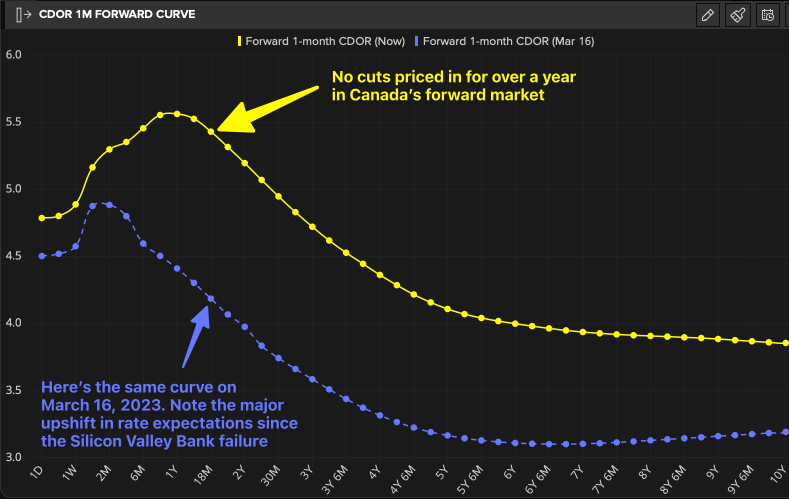 CDOR 1M FORWARD CURVE

Forward 1-month CDOR (Now) Forward 1-month CDOR (Mar 16)

6.0
5.5
5.0
4.5
4.0
3.5
3.0

No cuts priced in for over a year in Canada's forward market

Here's the same curve on March 16, 2023. Note the major upshift in rate expectations since the Silicon Valley Bank failure

1D 1W 2M 6M 1Y 18M 2Y 30M 3Y 3Y 6M 4Y 4Y 6M 5Y 5Y 6M 6Y 6Y 6M 7Y 7Y 6M 8Y 8Y 6M 9Y 9Y 6M 10Y